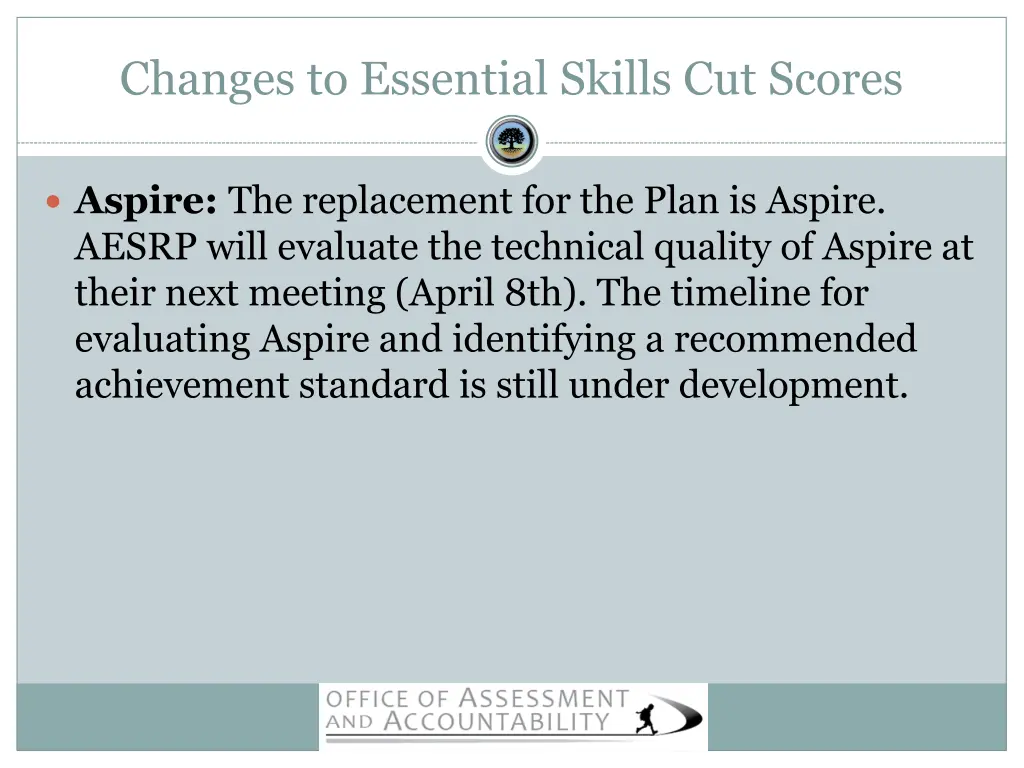 Changes to Essential Skills Cut Scores

Aspire: The replacement for the Plan is Aspire. AESRP will evaluate the technical quality of Aspire at their next meeting (April 8th). The timeline for evaluating Aspire and identifying a recommended achievement standard is still under development.

OFFICE OF ASSESSMENT AND ACCOUNTABILITY